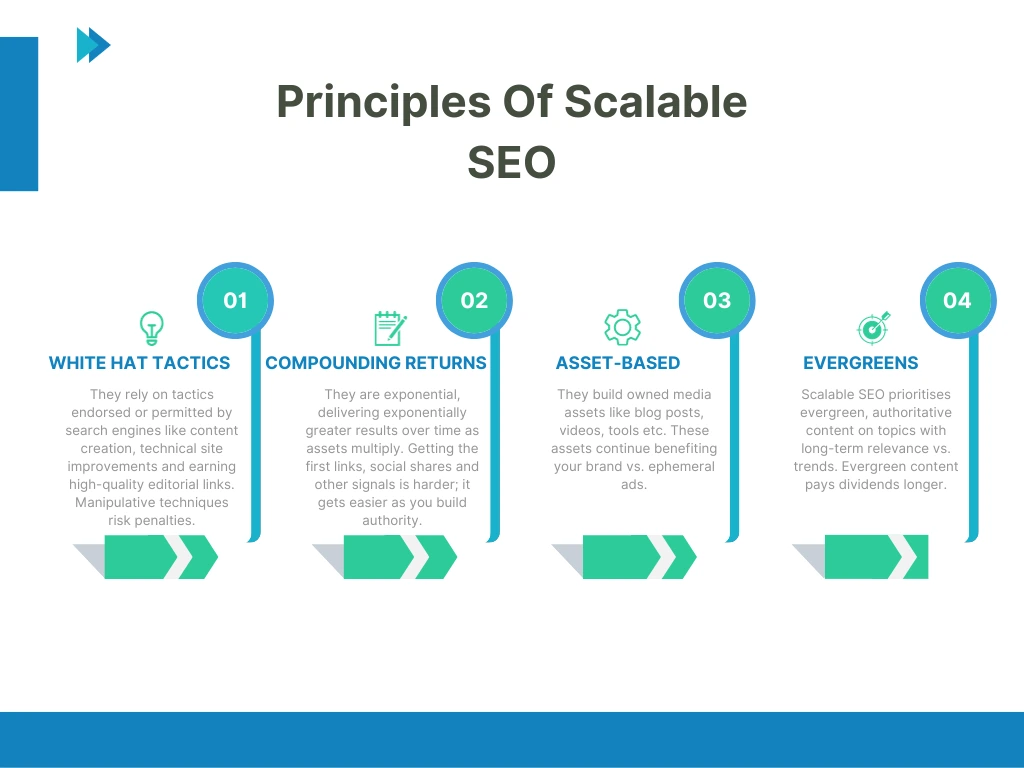 Principles Of Scalable SEO

01

WHITE HAT TACTICS

They rely on tactics endorsed or permitted by search engines like content creation, technical site improvements and earning high-quality editorial links. Manipulative techniques risk penalties.

02

COMPOUNDING RETURNS

They are exponential, delivering exponentially greater results over time as assets multiply. Getting the first links, social shares and other signals is harder; it gets easier as you build authority.

03

ASSET-BASED

They build owned media assets like blog posts, videos, tools etc. These assets continue benefiting your brand vs. ephemeral ads.

04

EVERGREENS

Scalable SEO prioritises evergreen, authoritative content on topics with long-term relevance vs. trends. Evergreen content pays dividends longer.